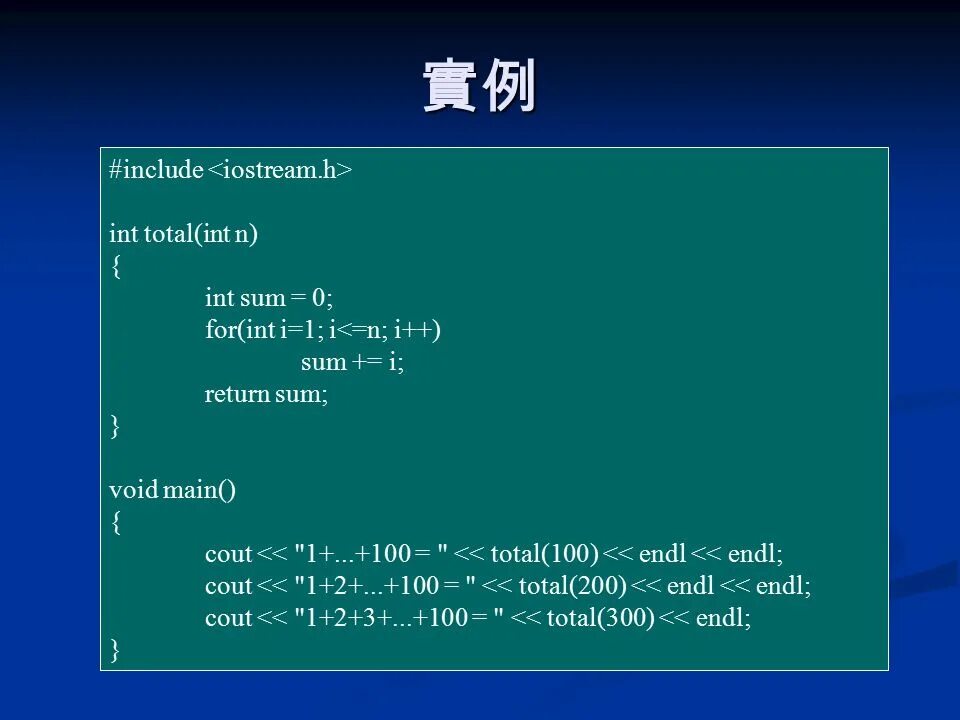 實例

#include <iostream.h>

int total(int n)
{
int sum = 0;
for(int i=1; i<=n; i++)
sum += i;
return sum;
}

void main()
{
cout << "1+...+100 = " << total(100) << endl << endl;
cout << "1+2+...+100 = " << total(200) << endl << endl;
cout << "1+2+3+...+100 = " << total(300) << endl;
}